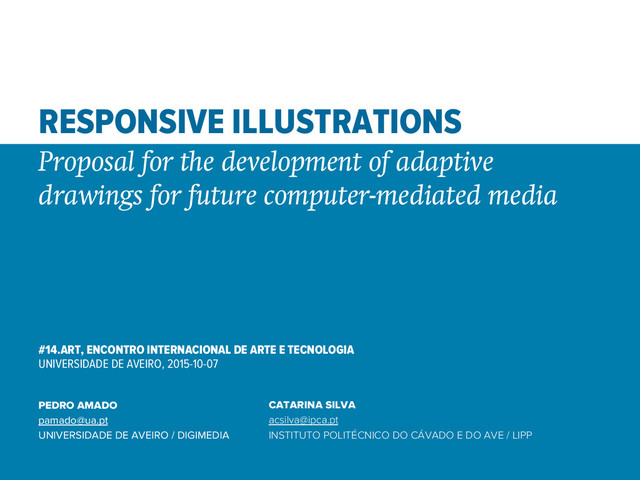 RESPONSIVE ILLUSTRATIONS

Proposal for the development of adaptive drawings for future computer-mediated media

#14.ART, ENCONTRO INTERNACIONAL DE ARTE E TECNOLOGIA
UNIVERSIDADE DE AVEIRO, 2015-10-07

PEDRO AMADO
pamado@ua.pt
UNIVERSIDADE DE AVEIRO / DIGIMEDIA

CATARINA SILVA
acsilva@ipca.pt
INSTITUTO POLITÉCNICO DO CÁVADO E DO AVE / LIPP